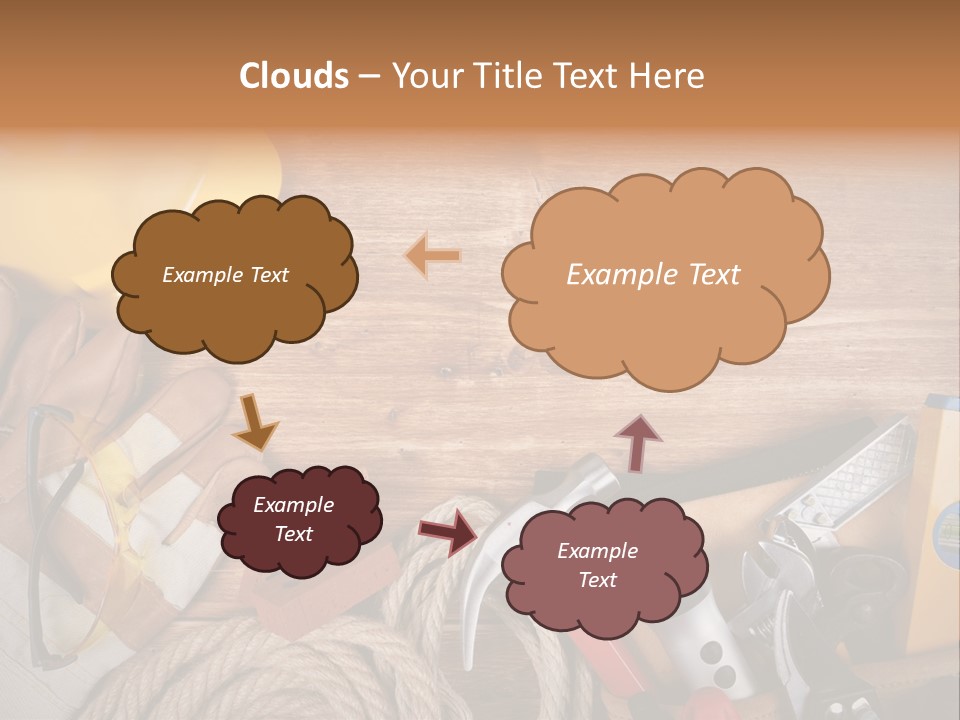 Clouds – Your Title Text Here

Example Text

Example Text

Example Text

Example Text